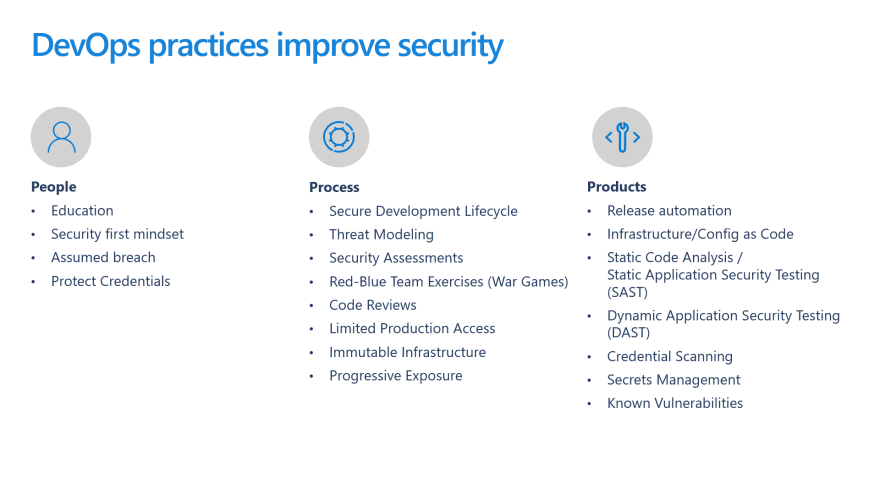 DevOps practices improve security

People
• Education
• Security first mindset
• Assumed breach
• Protect Credentials

Process
• Secure Development Lifecycle
• Threat Modeling
• Security Assessments
• Red-Blue Team Exercises (War Games)
• Code Reviews
• Limited Production Access
• Immutable Infrastructure
• Progressive Exposure

Products
• Release automation
• Infrastructure/Config as Code
• Static Code Analysis / Static Application Security Testing (SAST)
• Dynamic Application Security Testing (DAST)
• Credential Scanning
• Secrets Management
• Known Vulnerabilities